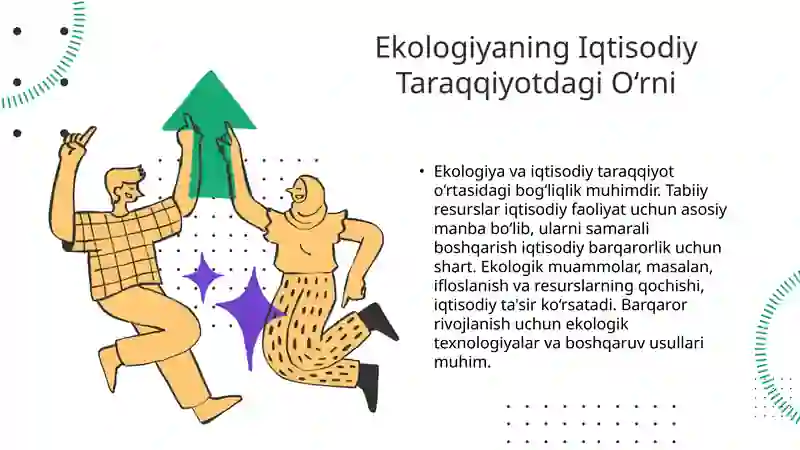 Ekologiyaning Iqtisodiy Taraqqiyotdagi O‘rni

• Ekologiya va iqtisodiy taraqqiyot o‘rtasidagi bog‘liqlik muhimdir. Tabiiy resurslar iqtisodiy faoliyat uchun asosiy manba bo‘lib, ularni samarali boshqarish iqtisodiy barqarorlik uchun shart. Ekologik muammolar, masalan, ifloslanish va resurslarning qochishi, iqtisodiy ta'sir ko‘rsatadi. Barqaror rivojlanish uchun ekologik texnologiyalar va boshqaruv usullari muhim.